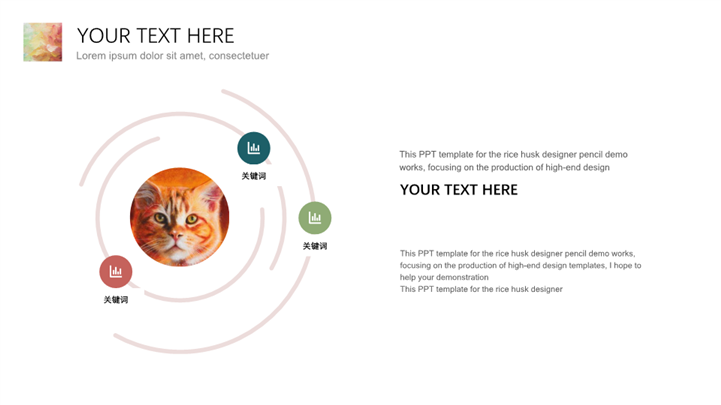 YOUR TEXT HERE
Lorem ipsum dolor sit amet, consectetuer

关键词

关键词

关键词

This PPT template for the rice husk designer pencil demo works, focusing on the production of high-end design

YOUR TEXT HERE

This PPT template for the rice husk designer pencil demo works, focusing on the production of high-end design templates, I hope to help your demonstration
This PPT template for the rice husk designer